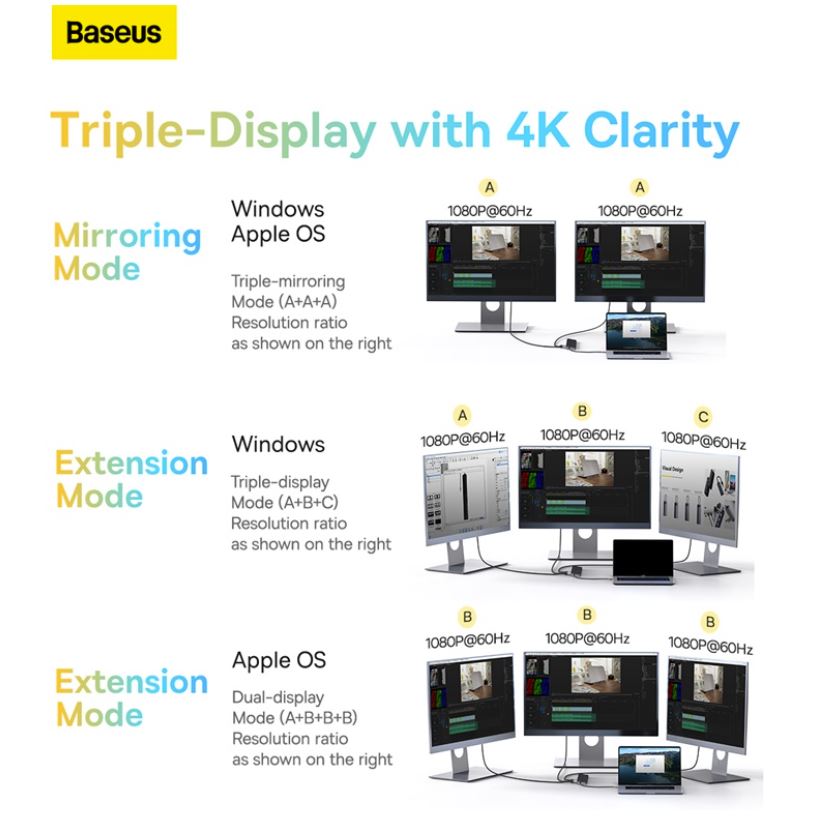 Baseus

Triple-Display with 4K Clarity

Mirroring Mode

Windows
Apple OS

Triple-mirroring Mode (A+A+A)
Resolution ratio as shown on the right

A
1080P@60Hz
A
1080P@60Hz

Extension Mode

Windows

Triple-display Mode (A+B+C)
Resolution ratio as shown on the right

A
1080P@60Hz
B
1080P@60Hz
C
1080P@60Hz

Visual Design

Extension Mode

Apple OS

Dual-display Mode (A+B+B+B)
Resolution ratio as shown on the right

B
1080P@60Hz
B
1080P@60Hz
B
1080P@60Hz